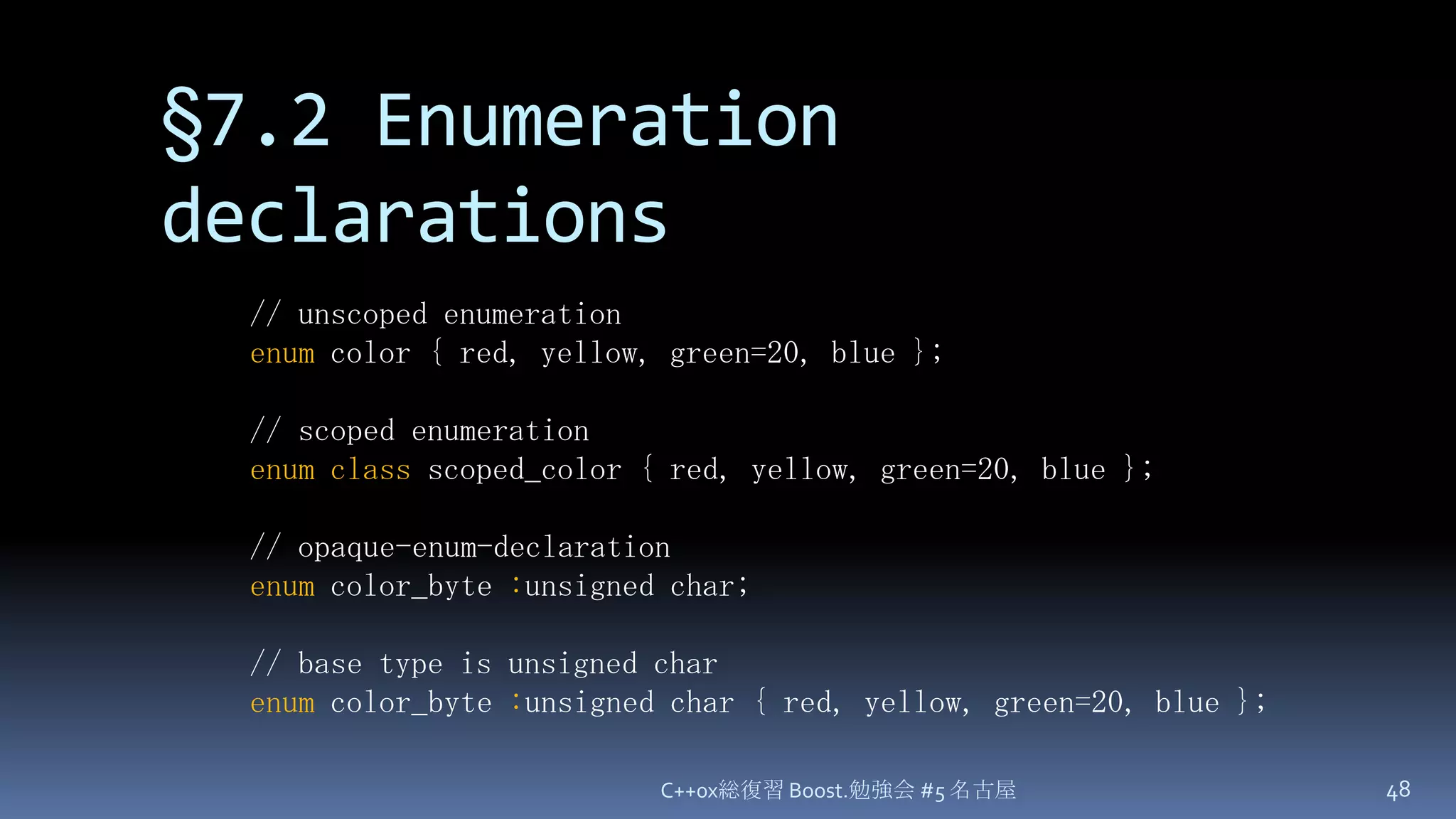 §7.2 Enumeration declarations

// unscoped enumeration
enum color { red, yellow, green=20, blue };

// scoped enumeration
enum class scoped_color { red, yellow, green=20, blue };

// opaque-enum-declaration
enum color_byte :unsigned char;

// base type is unsigned char
enum color_byte :unsigned char { red, yellow, green=20, blue };

C++0x総復習 Boost.勉強会 #5 名古屋

48